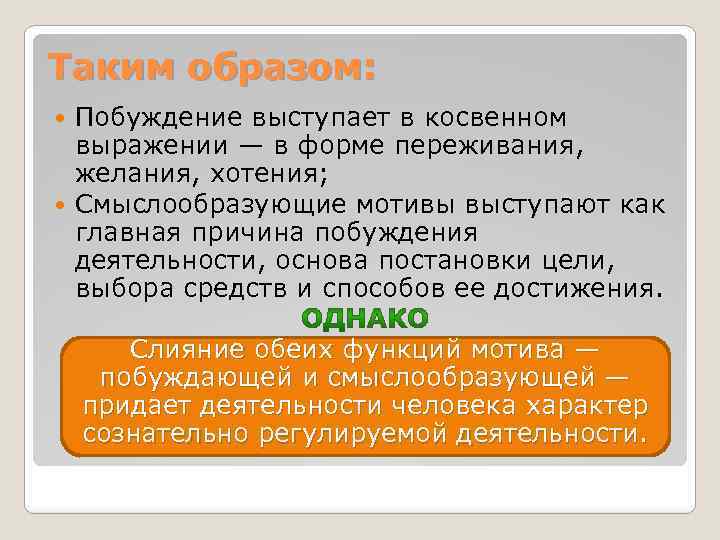 Таким образом:

Побуждение выступает в косвенном выражении — в форме переживания, желания, хотения;

Смыслообразующие мотивы выступают как главная причина побуждения деятельности, основа постановки цели, выбора средств и способов ее достижения.

ОДНАКО

Слияние обеих функций мотива — побуждающей и смыслообразующей — придает деятельности человека характер сознательно регулируемой деятельности.